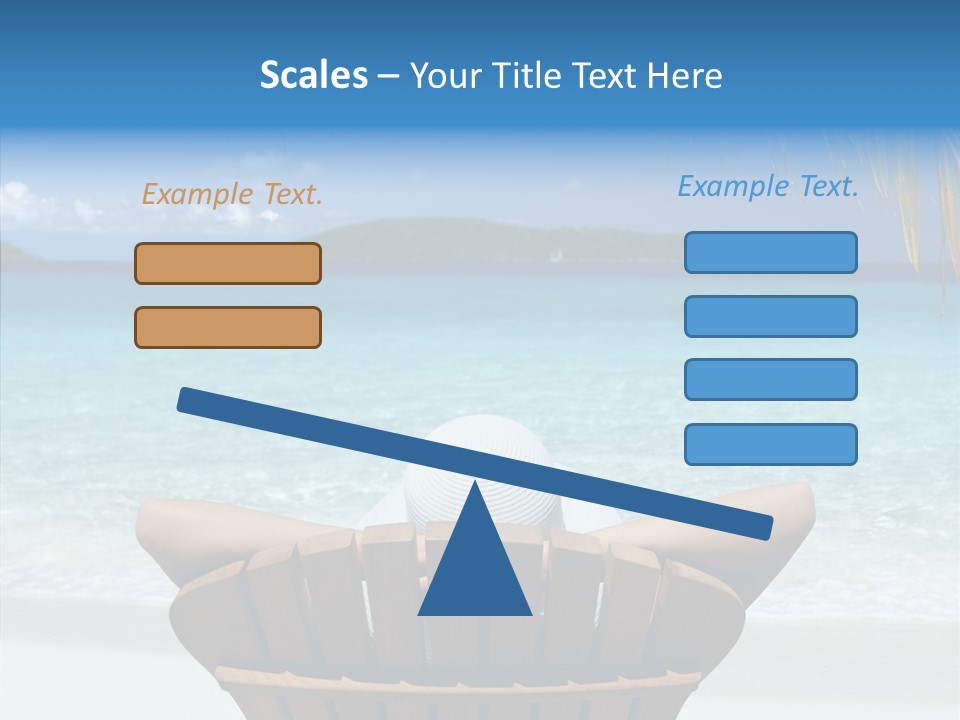 Scales – Your Title Text Here

Example Text.

Example Text.